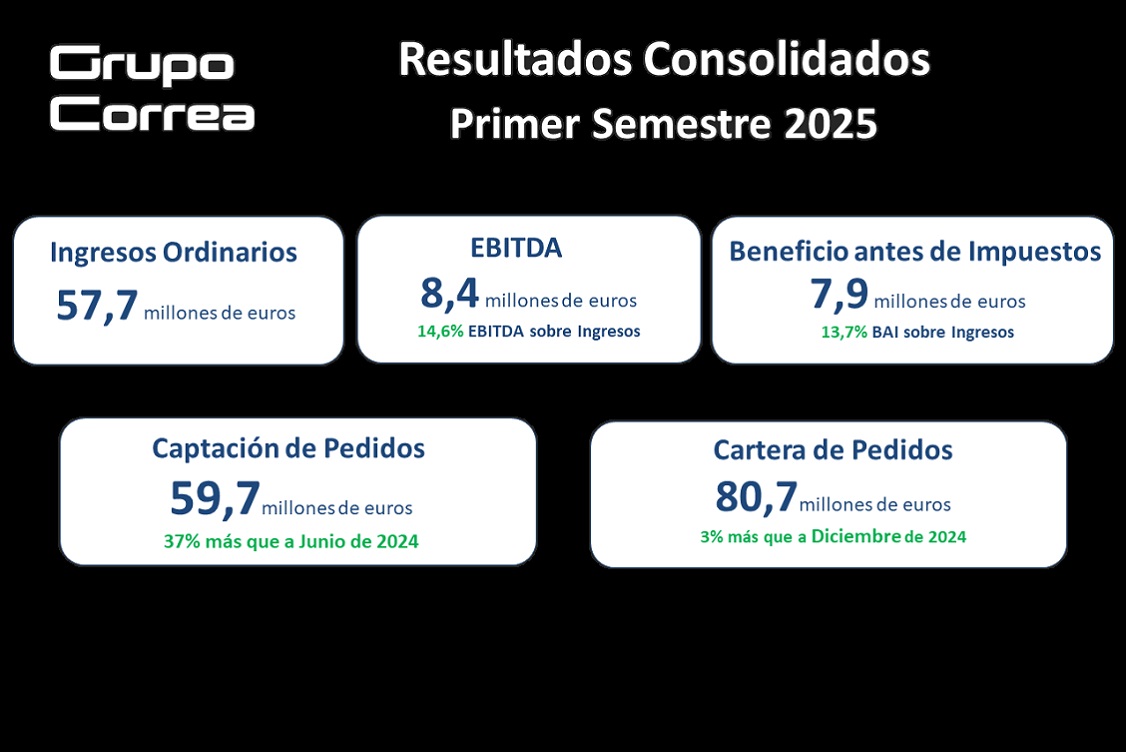 Grupo Correa

Resultados Consolidados
Primer Semestre 2025

Ingresos Ordinarios
57,7 millones de euros

EBITDA
8,4 millones de euros
14,6% EBITDA sobre Ingresos

Beneficio antes de Impuestos
7,9 millones de euros
13,7% BAI sobre Ingresos

Captación de Pedidos
59,7 millones de euros
37% más que a Junio de 2024

Cartera de Pedidos
80,7 millones de euros
3% más que a Diciembre de 2024